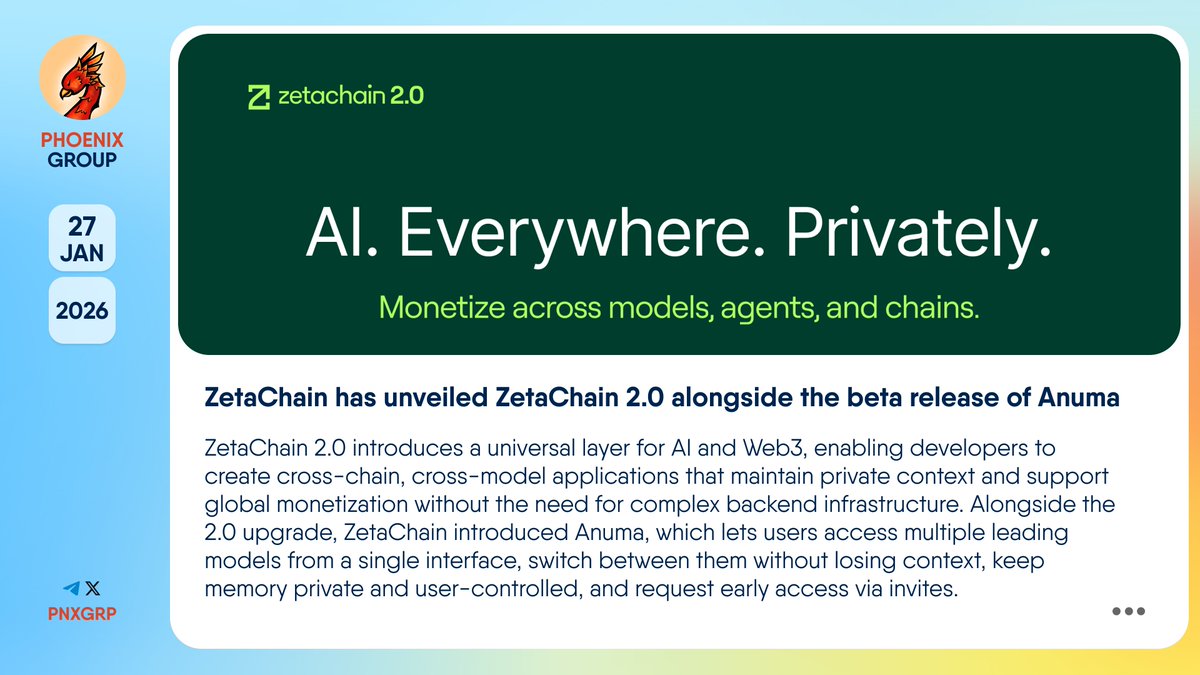 PHOENIX GROUP

27 JAN

2026

PNXGRP

zetachain 2.0

AI. Everywhere. Privately.

Monetize across models, agents, and chains.

ZetaChain has unveiled ZetaChain 2.0 alongside the beta release of Anuma

ZetaChain 2.0 introduces a universal layer for AI and Web3, enabling developers to create cross-chain, cross-model applications that maintain private context and support global monetization without the need for complex backend infrastructure. Alongside the 2.0 upgrade, ZetaChain introduced Anuma, which lets users access multiple leading models from a single interface, switch between them without losing context, keep memory private and user-controlled, and request early access via invites.